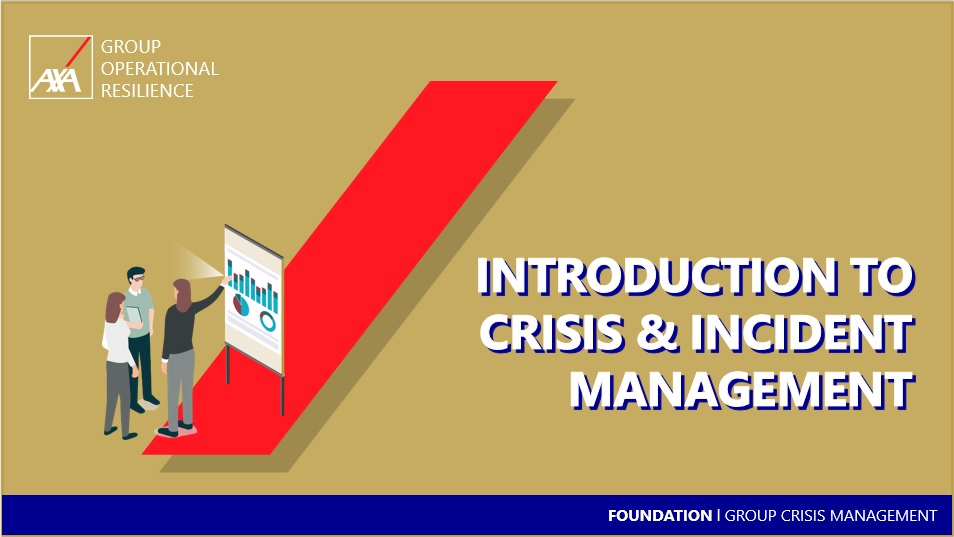 AXA GROUP OPERATIONAL RESILIENCE

INTRODUCTION TO CRISIS & INCIDENT MANAGEMENT

FOUNDATION | GROUP CRISIS MANAGEMENT